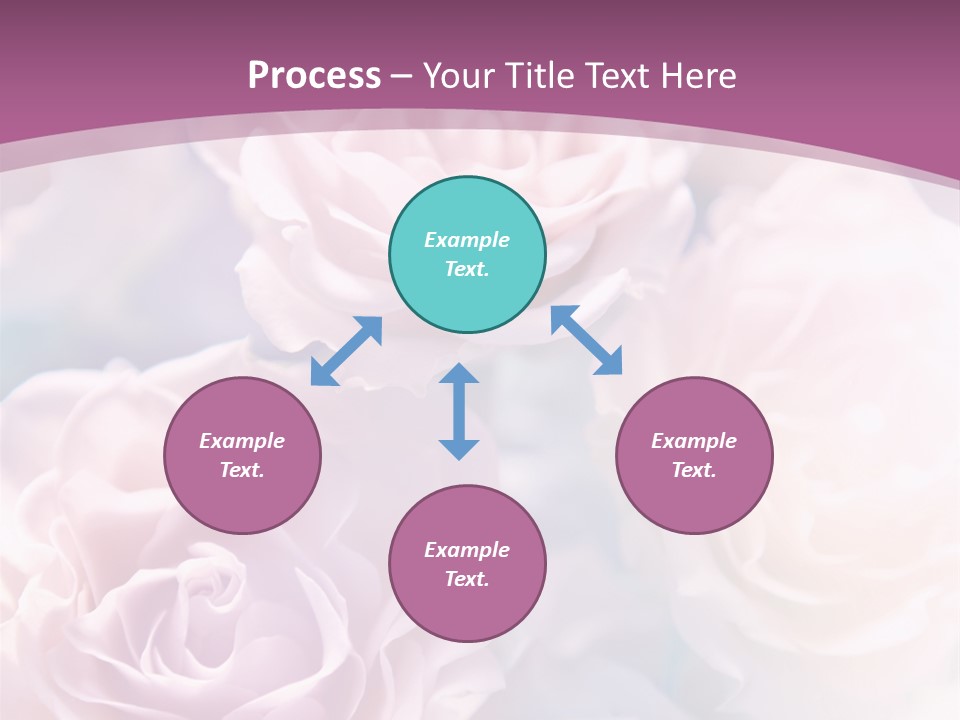 Process – Your Title Text Here

Example Text.

Example Text.

Example Text.

Example Text.